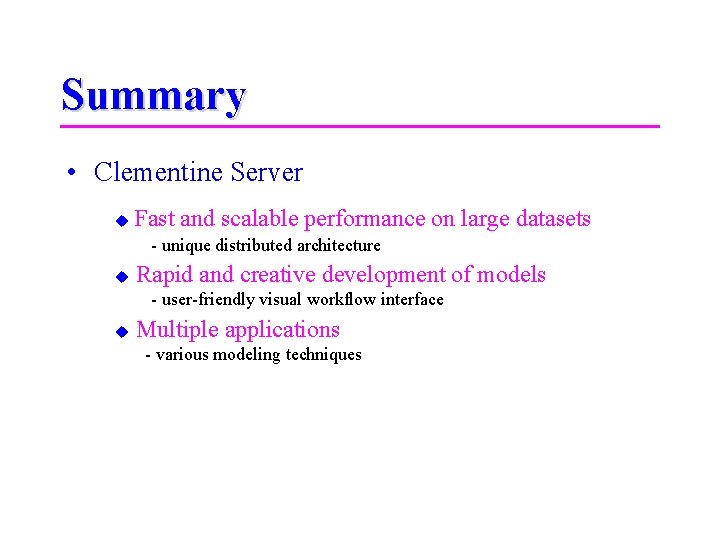 Summary

• Clementine Server

◆ Fast and scalable performance on large datasets
- unique distributed architecture

◆ Rapid and creative development of models
- user-friendly visual workflow interface

◆ Multiple applications
- various modeling techniques